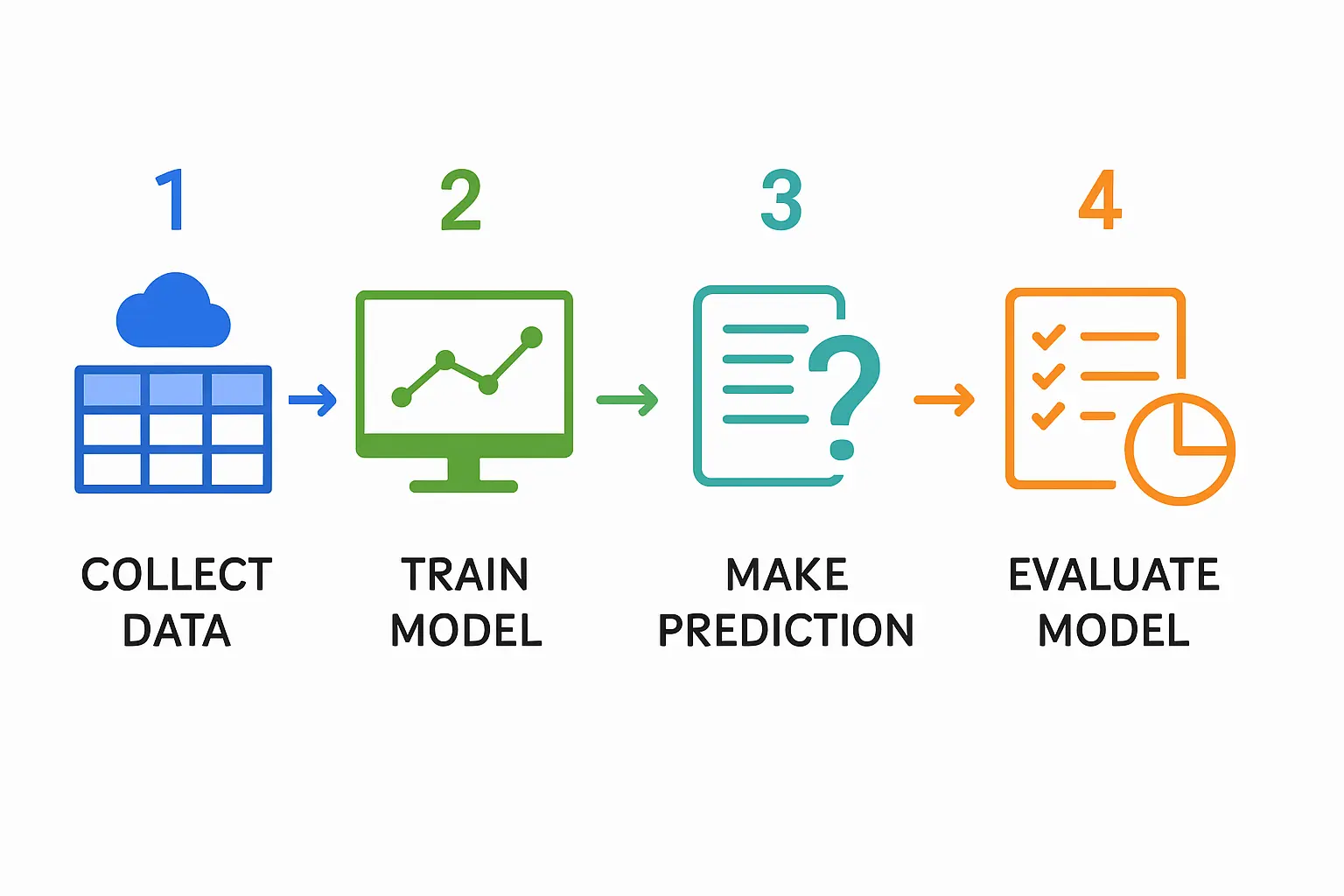 1

COLLECT DATA

2

TRAIN MODEL

3

MAKE PREDICTION

4

EVALUATE MODEL